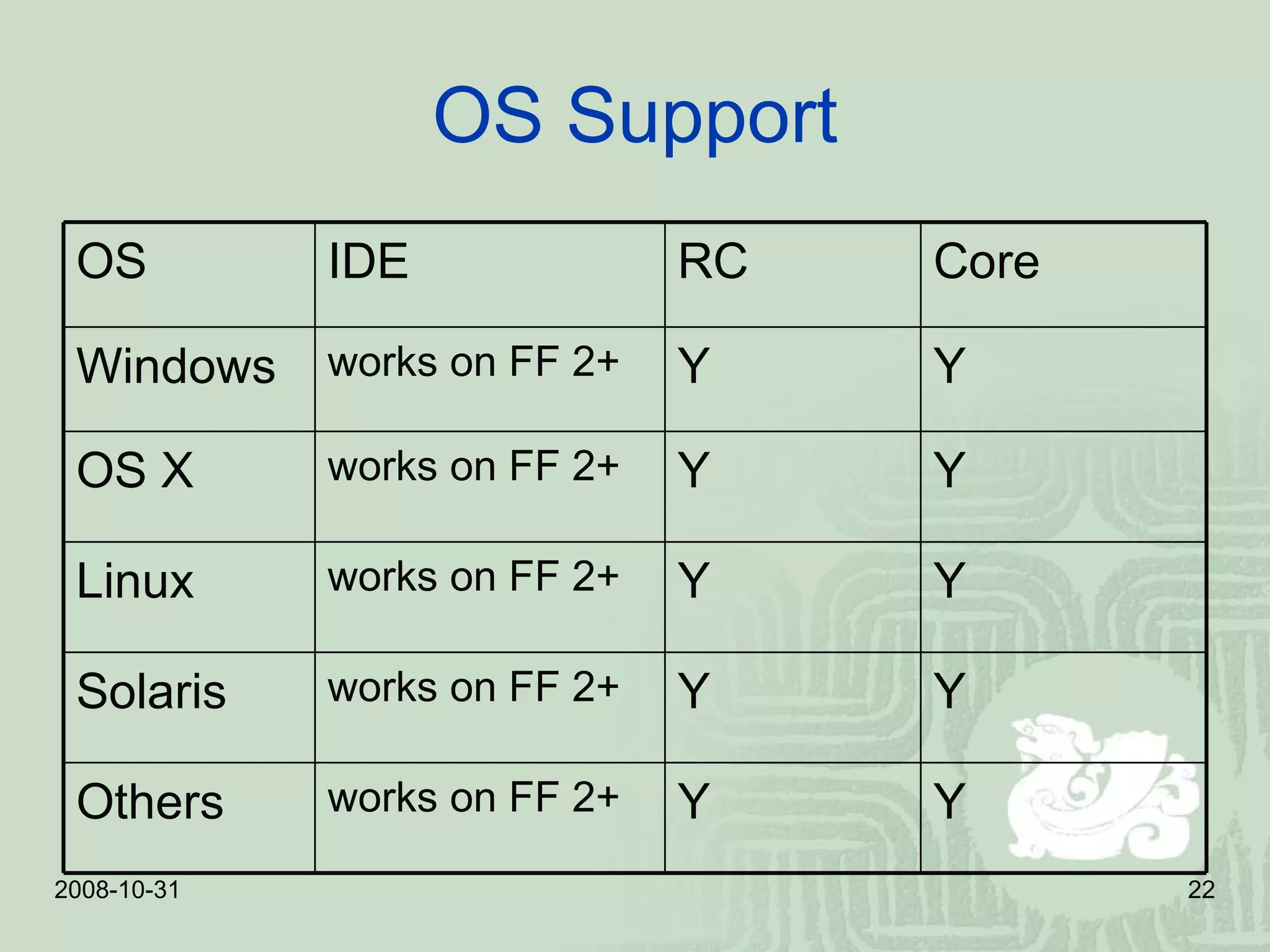 OS Support

| OS | IDE | RC | Core |
|---|---|---|---|
| Windows | works on FF 2+ | Y | Y |
| OS X | works on FF 2+ | Y | Y |
| Linux | works on FF 2+ | Y | Y |
| Solaris | works on FF 2+ | Y | Y |
| Others | works on FF 2+ | Y | Y |

2008-10-31

22